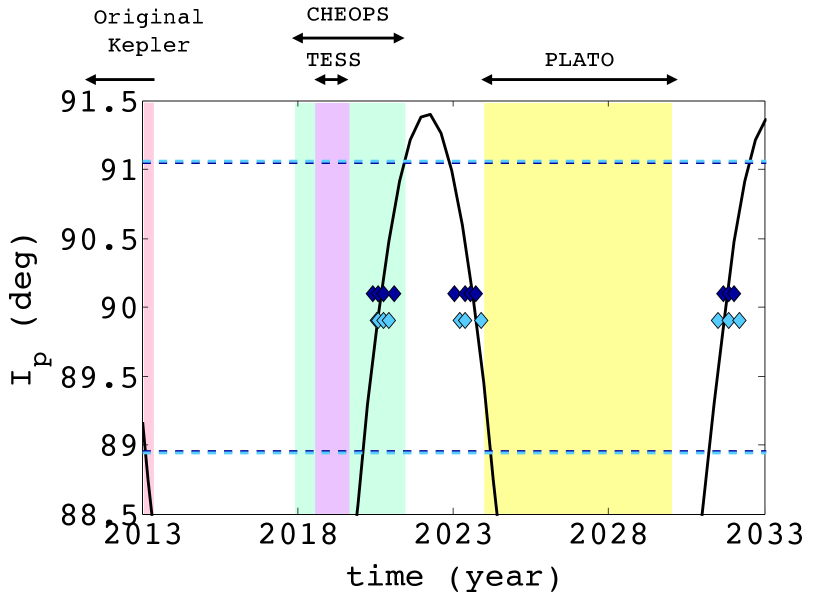 Original Kepler

CHEOPS

TESS

PLATO

91.5

91

90.5

90

89.5

89

88.5

$I_p$ (deg)

2013

2018

2023

2028

2033

time (year)